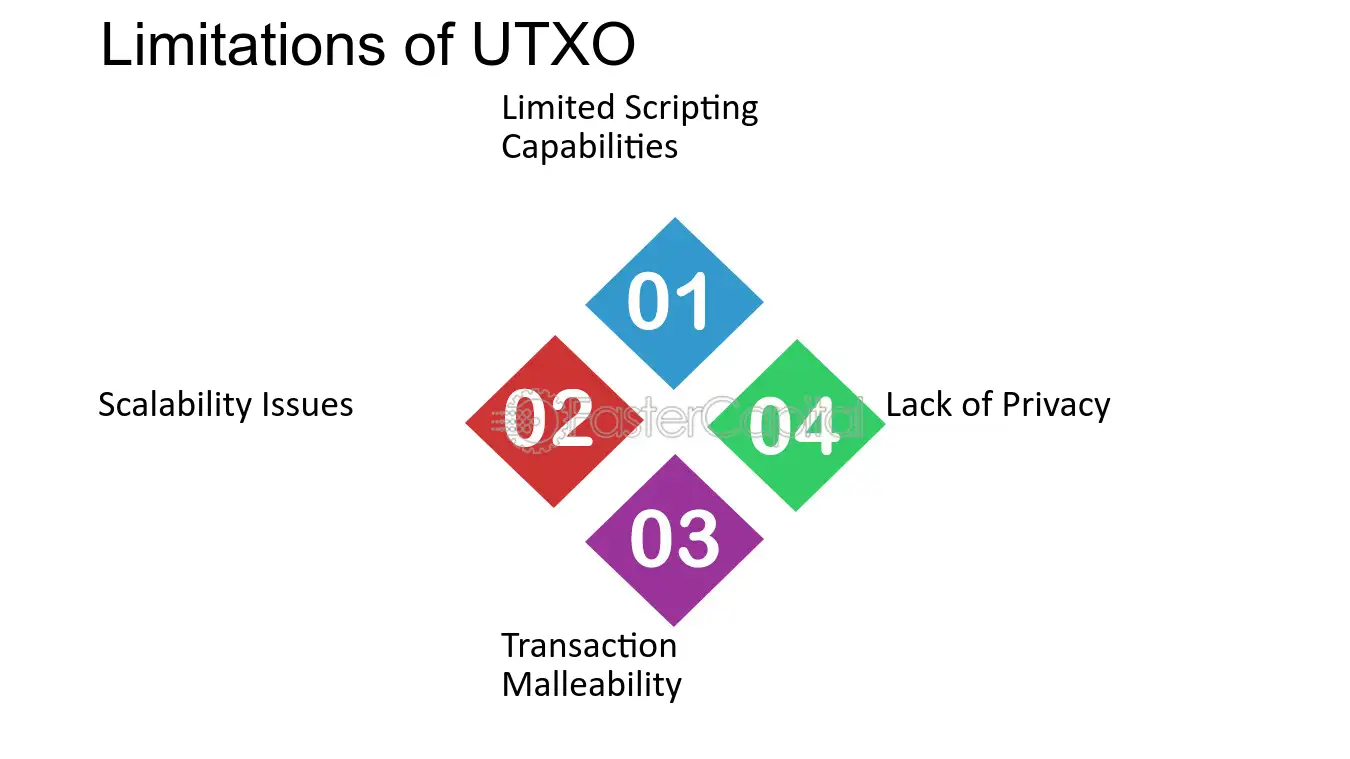 Limitations of UTXO

Limited Scripting Capabilities

01

Scalability Issues

02

04

Lack of Privacy

03

Transaction Malleability

FasterCapital